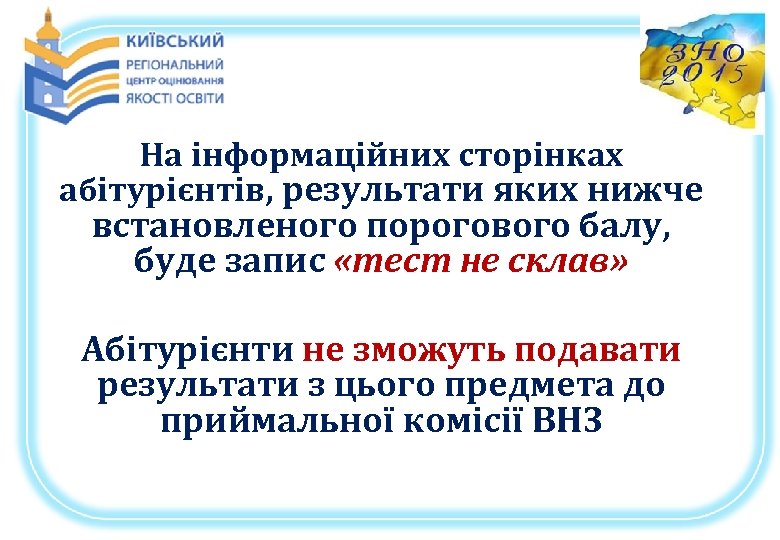 КИЇВСЬКИЙ
РЕГІОНАЛЬНИЙ
ЦЕНТР ОЦІНЮВАННЯ
ЯКОСТІ ОСВІТИ

ЗНО
2015

На інформаційних сторінках абітурієнтів, результати яких нижче встановленого порогового балу, буде запис «тест не склав»

Абітурієнти не зможуть подавати результати з цього предмета до приймальної комісії ВНЗ